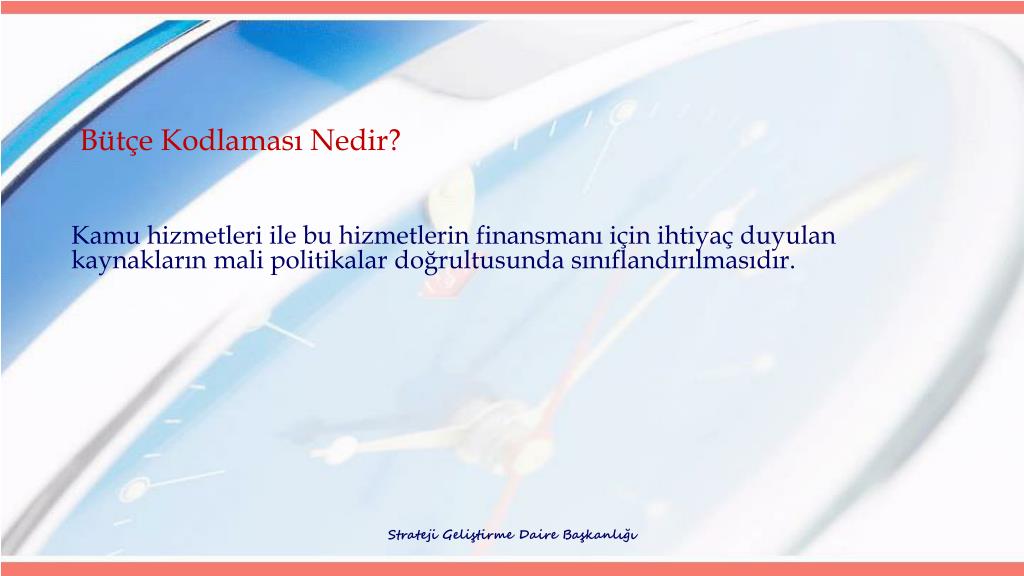 Bütçe Kodlaması Nedir?

Kamu hizmetleri ile bu hizmetlerin finansmanı için ihtiyaç duyulan kaynakların mali politikalar doğrultusunda sınıflandırılmasıdır.

Strateji Geliştirme Daire Başkanlığı